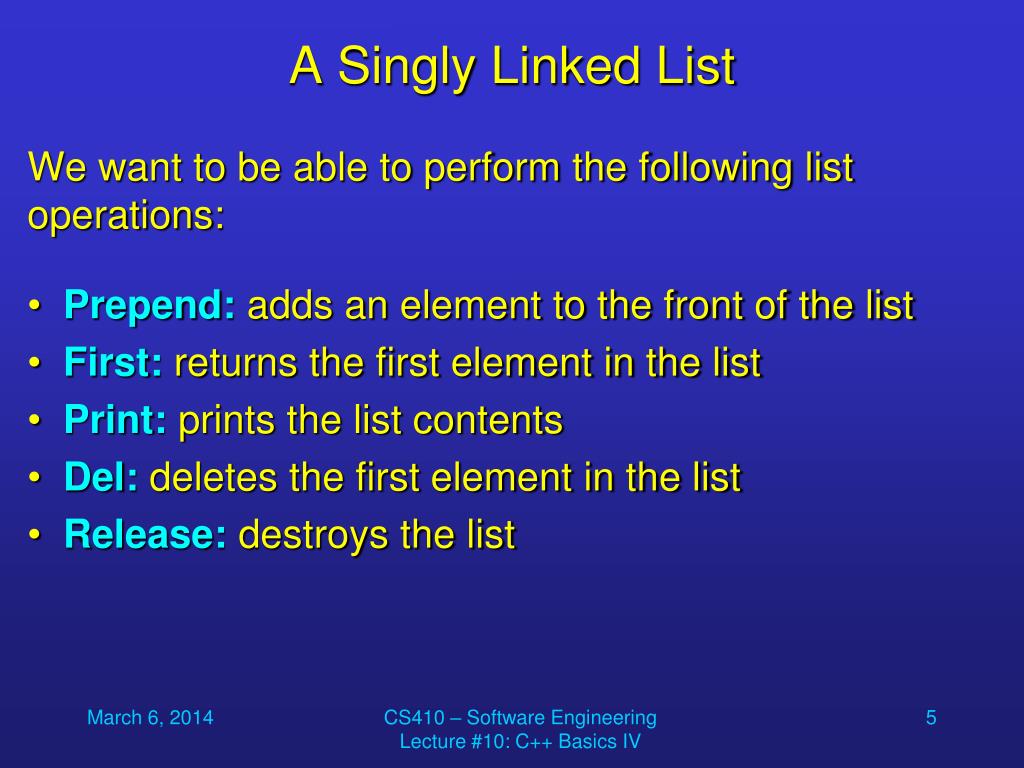 A Singly Linked List

We want to be able to perform the following list operations:

• Prepend: adds an element to the front of the list
• First: returns the first element in the list
• Print: prints the list contents
• Del: deletes the first element in the list
• Release: destroys the list

March 6, 2014

CS410 – Software Engineering
Lecture #10: C++ Basics IV

5